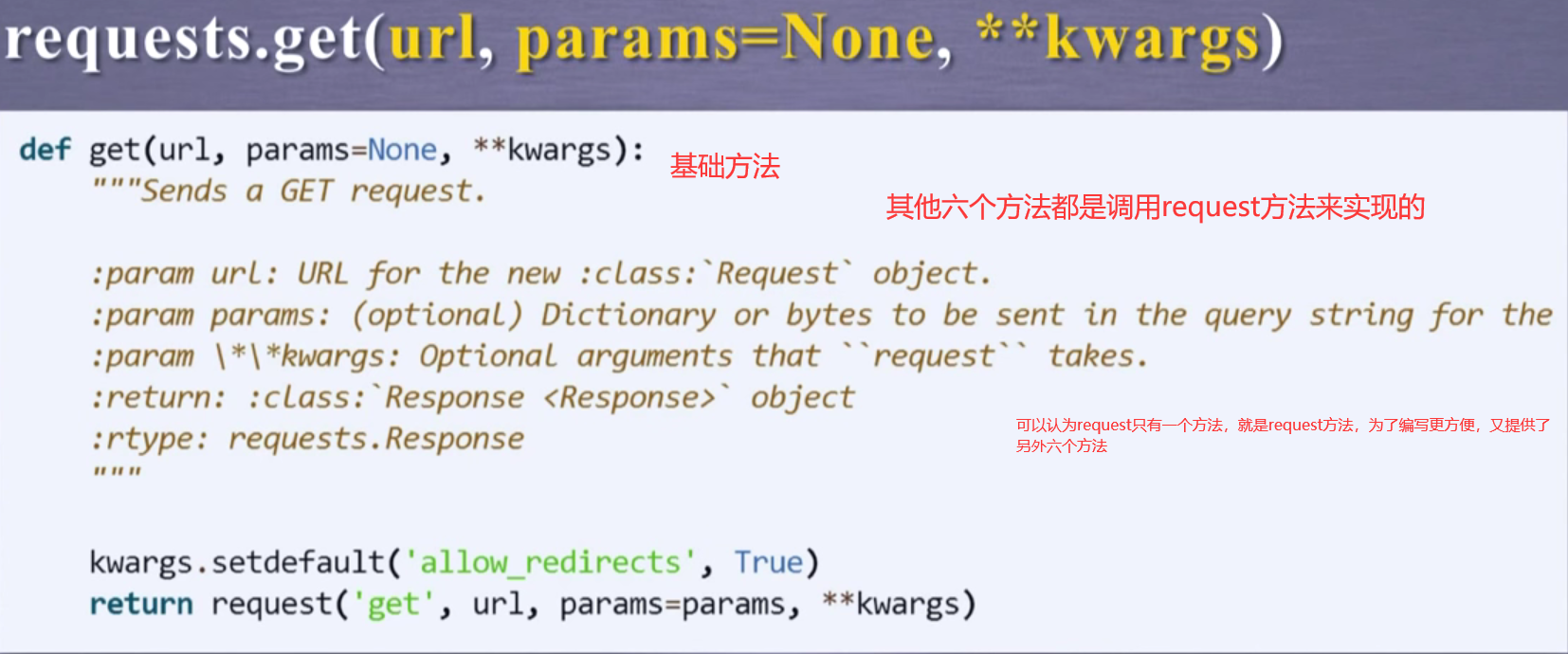 requests.get(url, params=None, **kwargs)

def get(url, params=None, **kwargs):
    """Sends a GET request.

基础方法

其他六个方法都是调用request方法来实现的

    :param url: URL for the new :class:`Request` object.
    :param params: (optional) Dictionary or bytes to be sent in the query string for the
    :param \*\*kwargs: Optional arguments that ``request`` takes.
    :return: :class:`Response <Response>` object
    :rtype: requests.Response
    """

可以认为request只有一个方法，就是request方法，为了编写更方便，又提供了另外六个方法

    kwargs.setdefault('allow_redirects', True)
    return request('get', url, params=params, **kwargs)